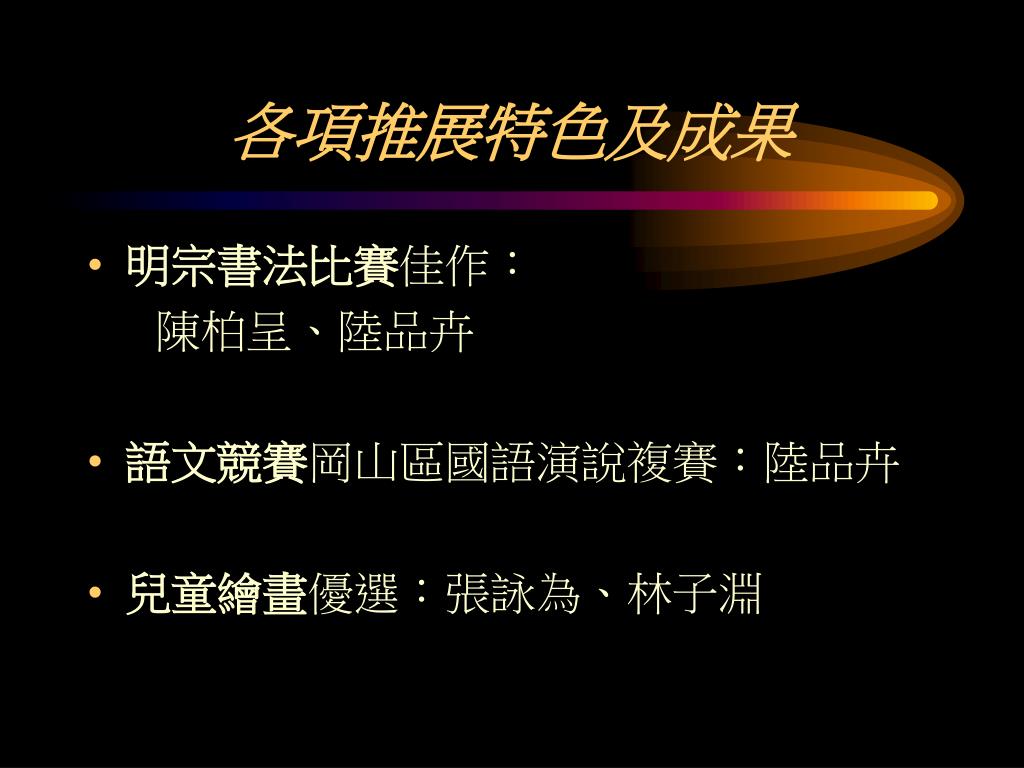 各項推展特色及成果

• 明宗書法比賽佳作：
陳柏呈、陸品卉

• 語文競賽岡山區國語演說複賽：陸品卉

• 兒童繪畫優選：張詠為、林子淵